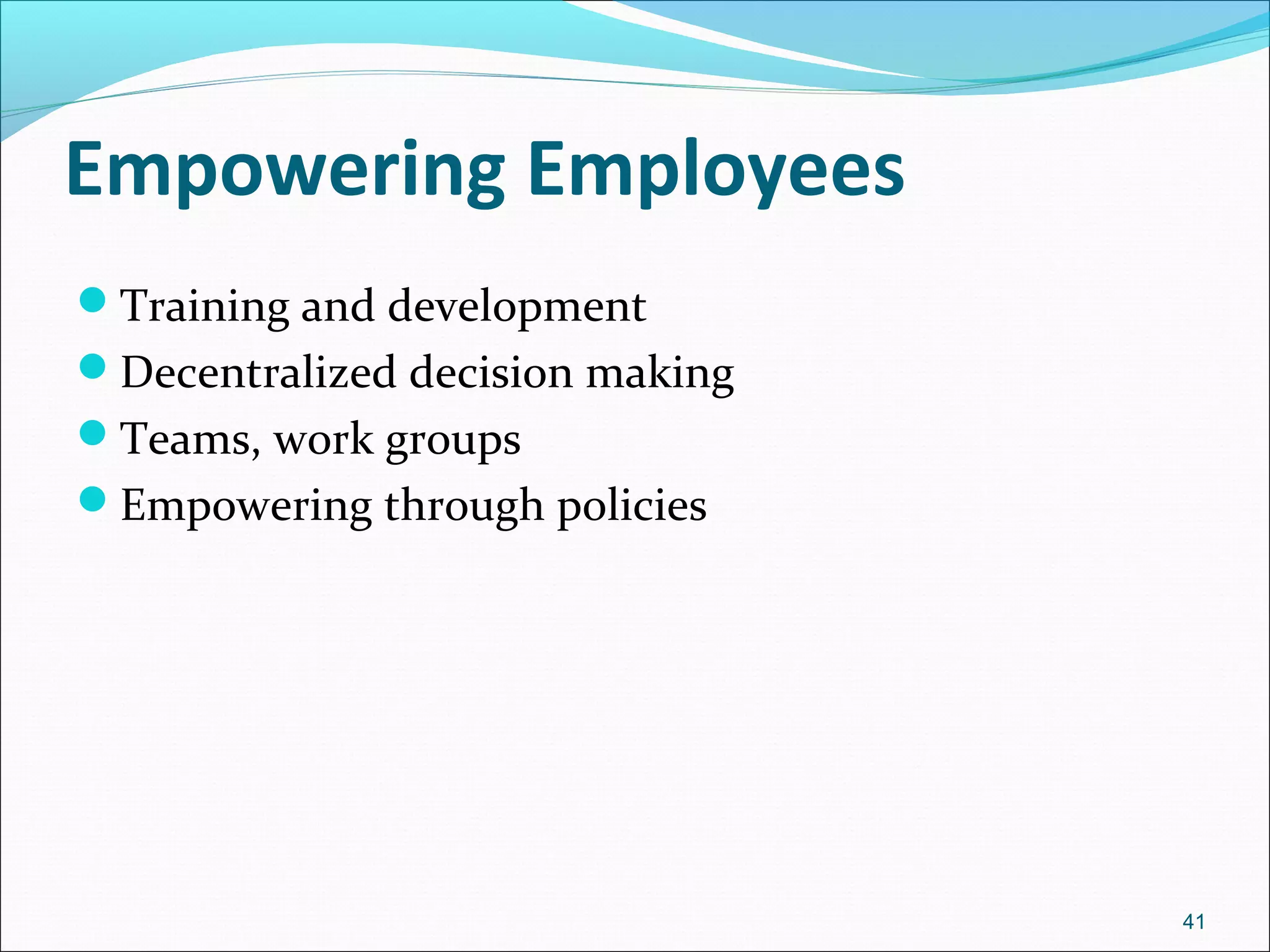 Empowering Employees

- Training and development
- Decentralized decision making
- Teams, work groups
- Empowering through policies

41